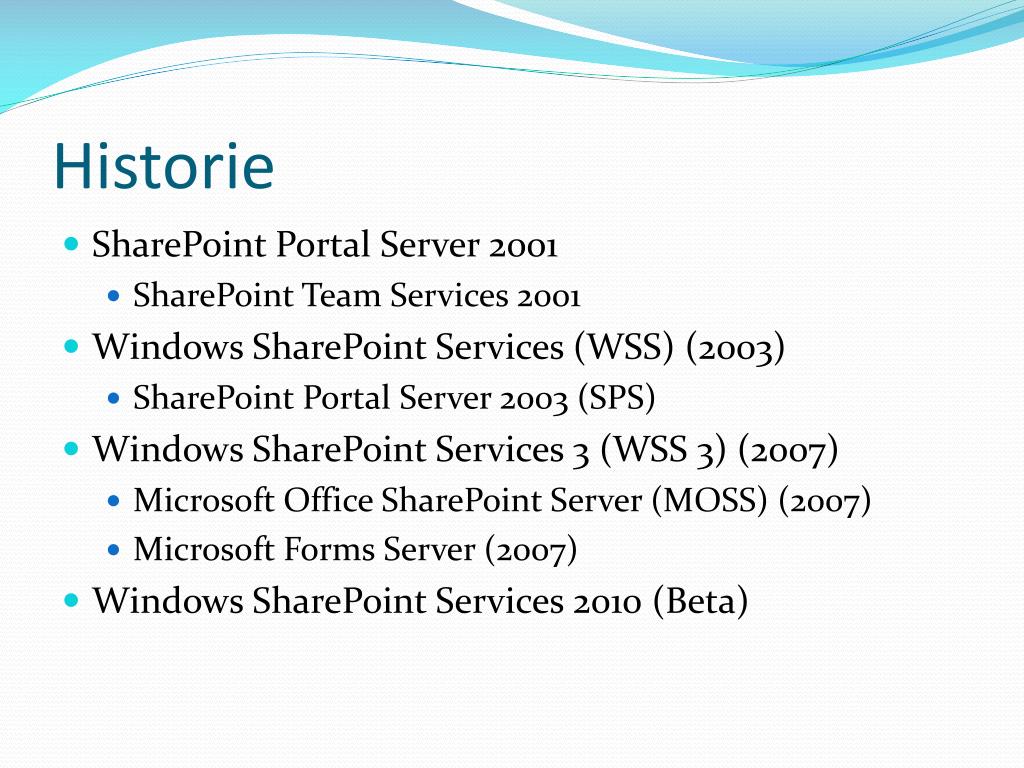 Historie

- SharePoint Portal Server 2001
  - SharePoint Team Services 2001
- Windows SharePoint Services (WSS) (2003)
  - SharePoint Portal Server 2003 (SPS)
- Windows SharePoint Services 3 (WSS 3) (2007)
  - Microsoft Office SharePoint Server (MOSS) (2007)
  - Microsoft Forms Server (2007)
- Windows SharePoint Services 2010 (Beta)